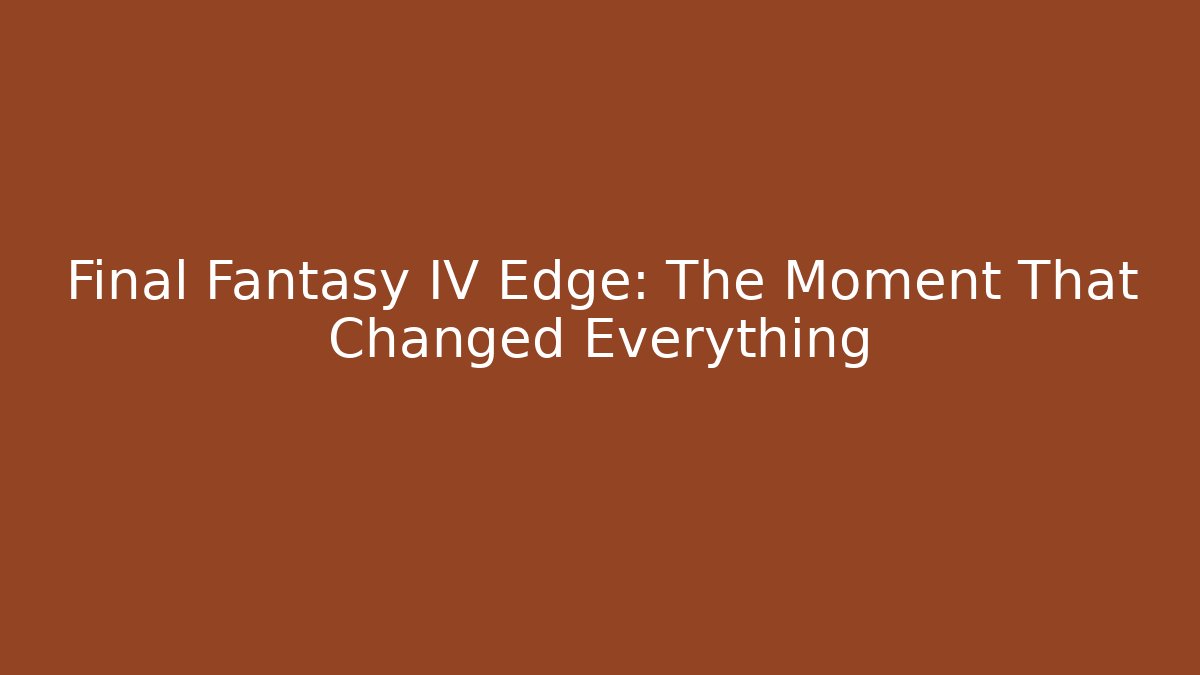 Final Fantasy IV Edge: The Moment That Changed Everything